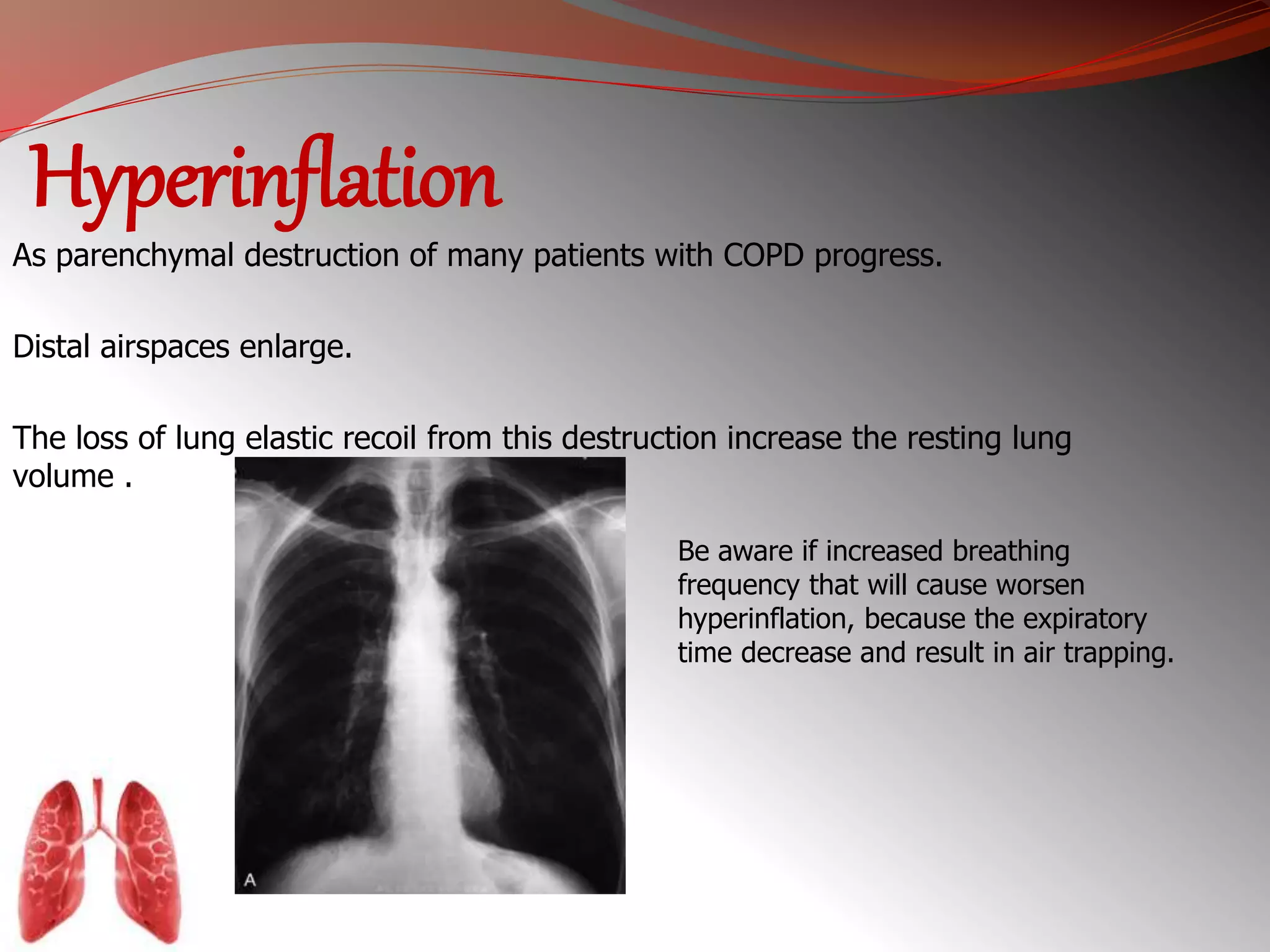 Hyperinflation

As parenchymal destruction of many patients with COPD progress.

Distal airspaces enlarge.

The loss of lung elastic recoil from this destruction increase the resting lung volume .

A

Be aware if increased breathing frequency that will cause worsen hyperinflation, because the expiratory time decrease and result in air trapping.